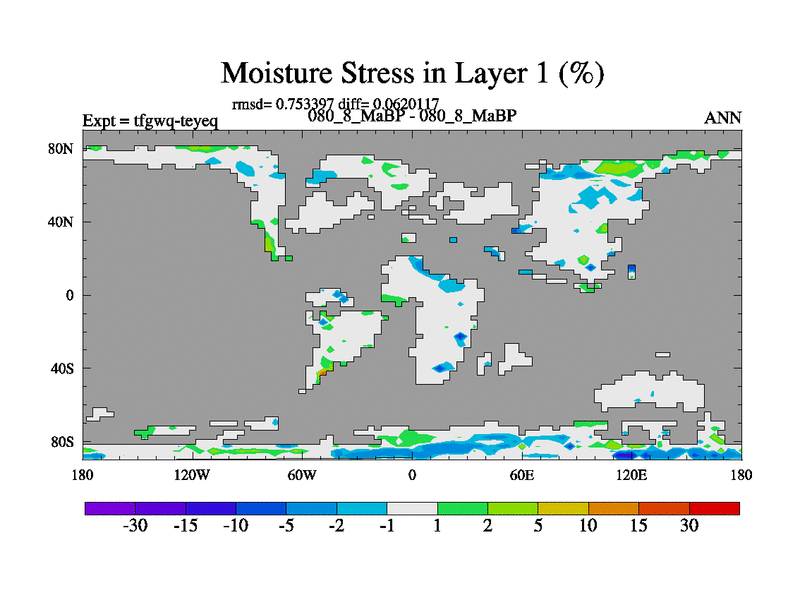 Moisture Stress in Layer 1 (%)

rmsd= 0.753397 diff= 0.0620117

Expt = tfgwq-teyeq

080_8_MaBP - 080_8_MaBP

ANN

80N
40N
0
40S
80S

180 120W 60W 0 60E 120E 180

-30 -15 -10 -5 -2 -1 1 2 5 10 15 30